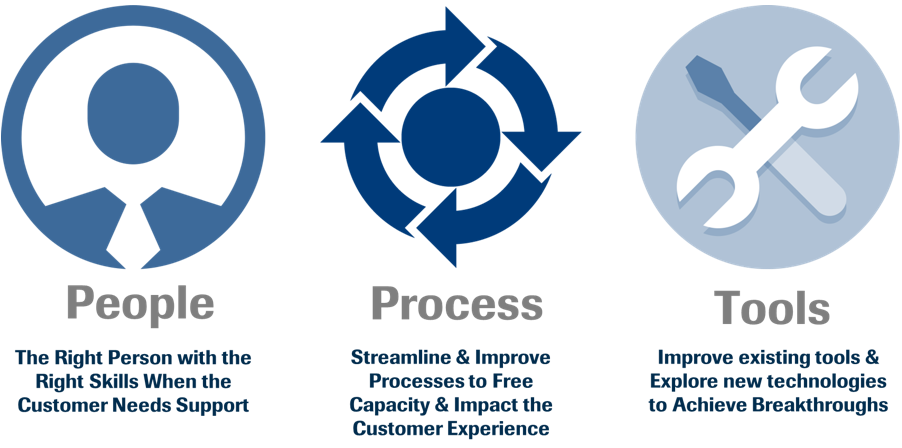 People

The Right Person with the Right Skills When the Customer Needs Support

Process

Streamline & Improve Processes to Free Capacity & Impact the Customer Experience

Tools

Improve existing tools & Explore new technologies to Achieve Breakthroughs